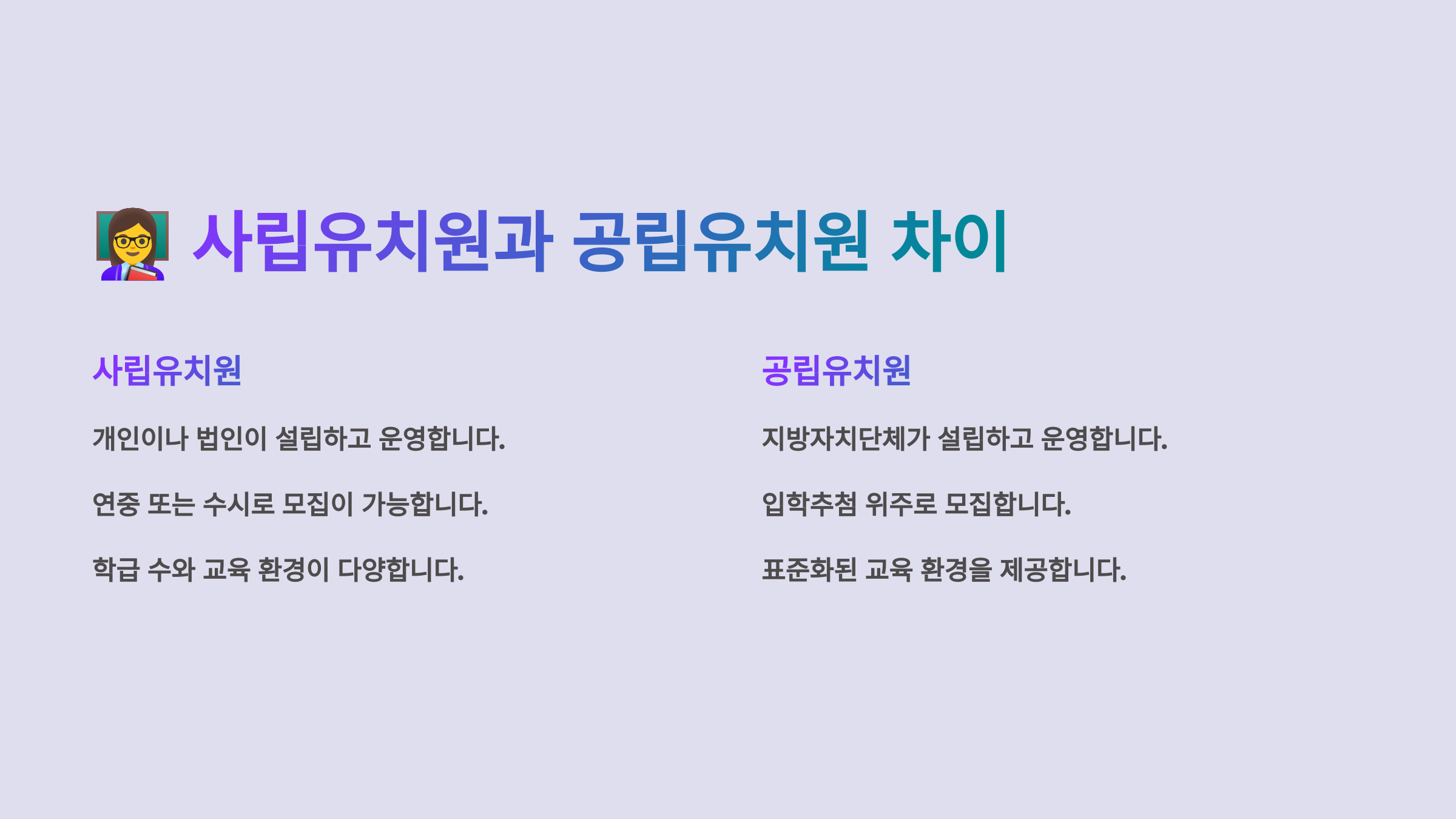 👩‍🏫 사립유치원과 공립유치원 차이

사립유치원

개인이나 법인이 설립하고 운영합니다.

연중 또는 수시로 모집이 가능합니다.

학급 수와 교육 환경이 다양합니다.

공립유치원

지방자치단체가 설립하고 운영합니다.

입학추첨 위주로 모집합니다.

표준화된 교육 환경을 제공합니다.